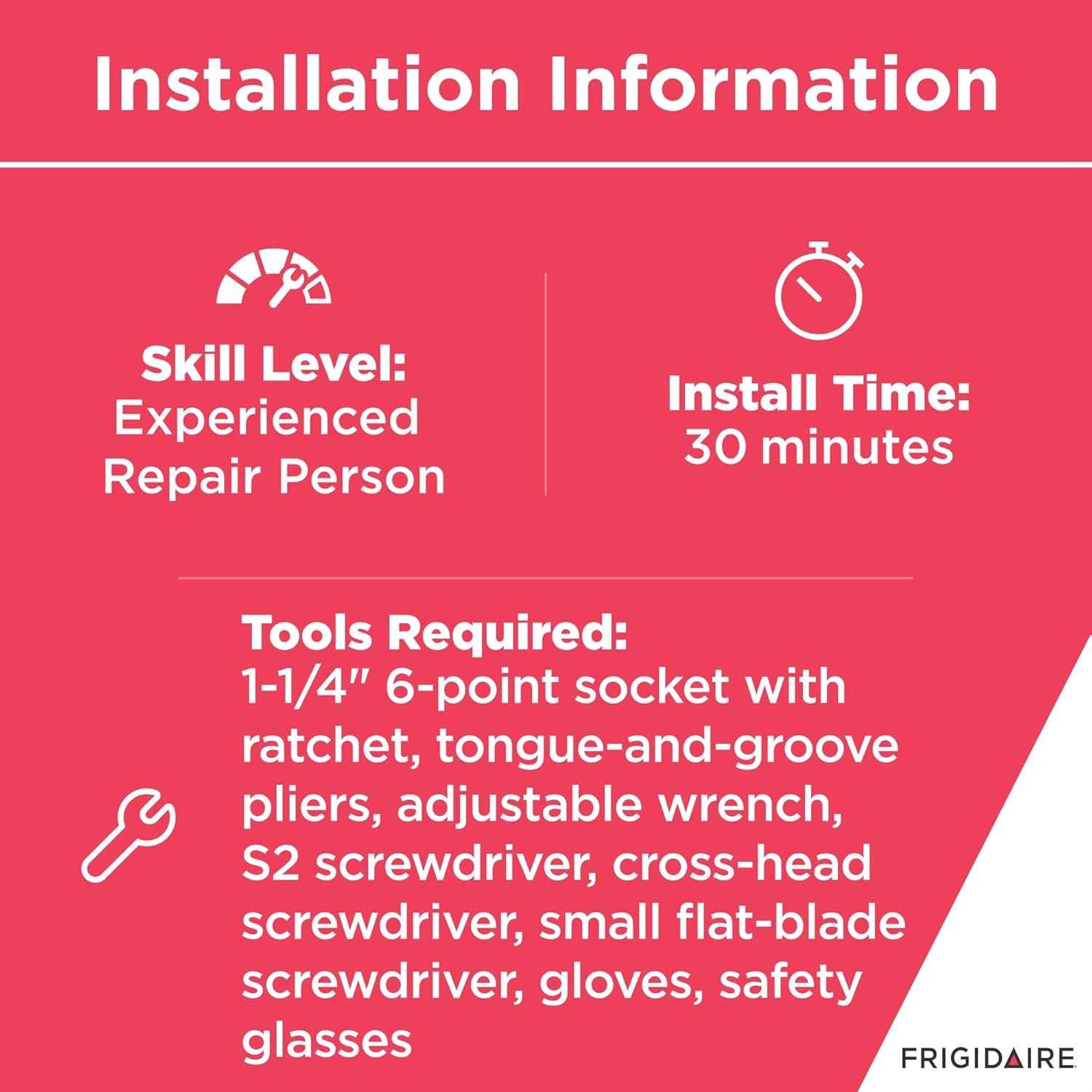 Installation Information

Skill Level:
Experienced Repair Person

Install Time:
30 minutes

Tools Required:
1-1/4" 6-point socket with ratchet, tongue-and-groove pliers, adjustable wrench, S2 screwdriver, cross-head screwdriver, small flat-blade screwdriver, gloves, safety glasses

FRIGIDAIRE